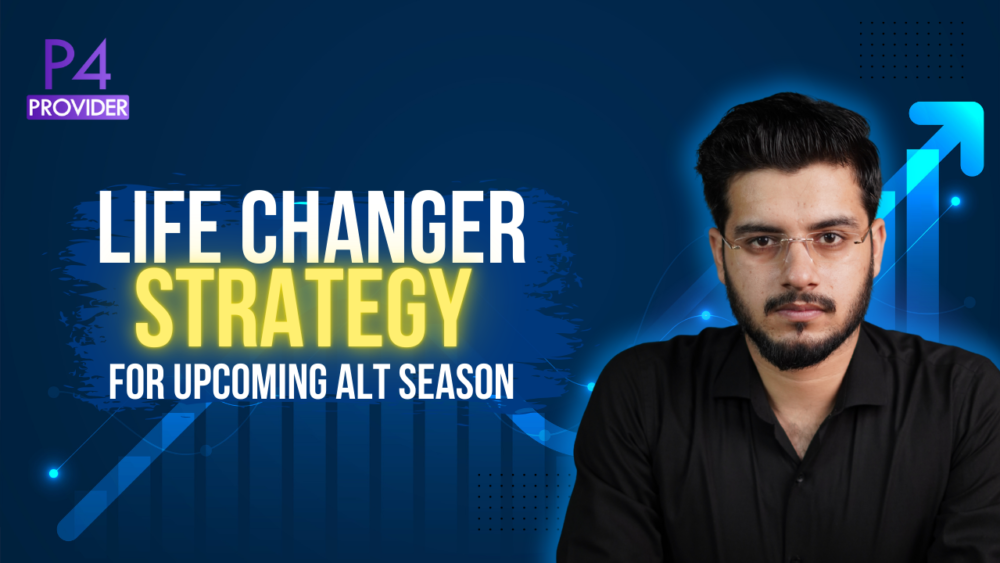 P4
PROVIDER

LIFE CHANGER
STRATEGY
FOR UPCOMING ALT SEASON